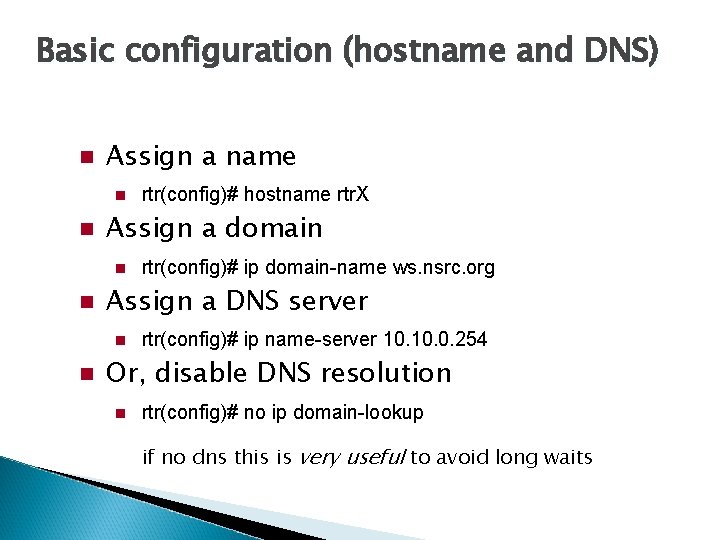 Basic configuration (hostname and DNS)

Assign a name

rtr(config)# hostname rtrX

Assign a domain

rtr(config)# ip domain-name ws.nsrc.org

Assign a DNS server

rtr(config)# ip name-server 10.10.0.254

Or, disable DNS resolution

rtr(config)# no ip domain-lookup

if no dns this is very useful to avoid long waits